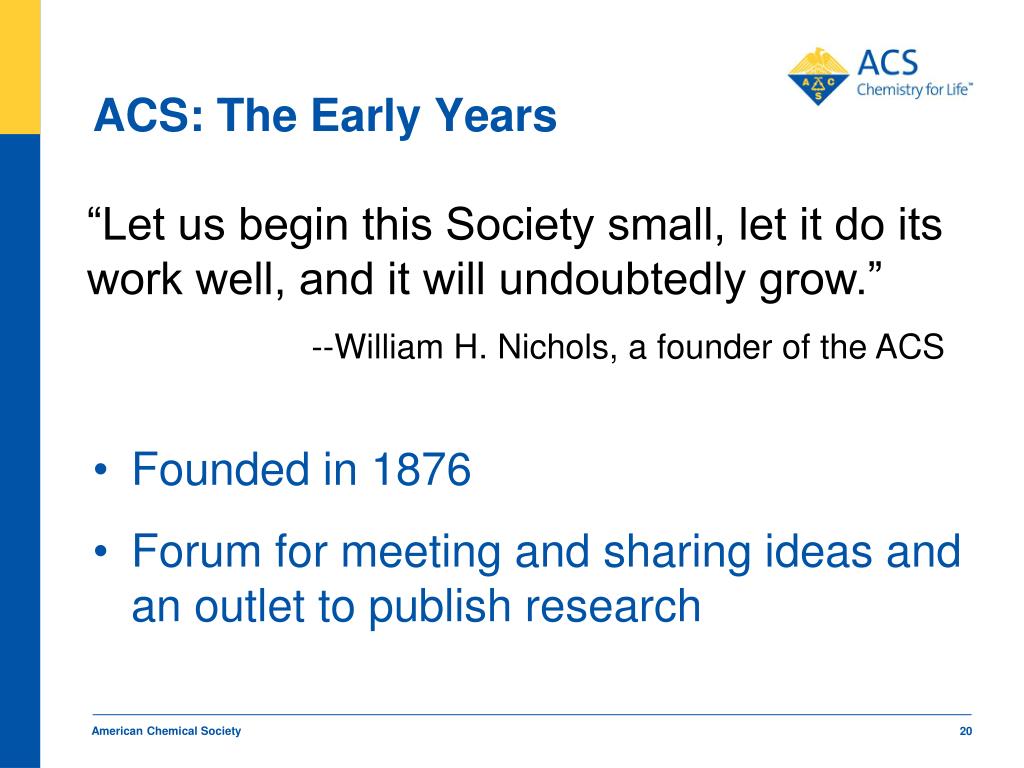 ACS
Chemistry for Life™

ACS: The Early Years

“Let us begin this Society small, let it do its work well, and it will undoubtedly grow.”

--William H. Nichols, a founder of the ACS

• Founded in 1876
• Forum for meeting and sharing ideas and an outlet to publish research

American Chemical Society

20